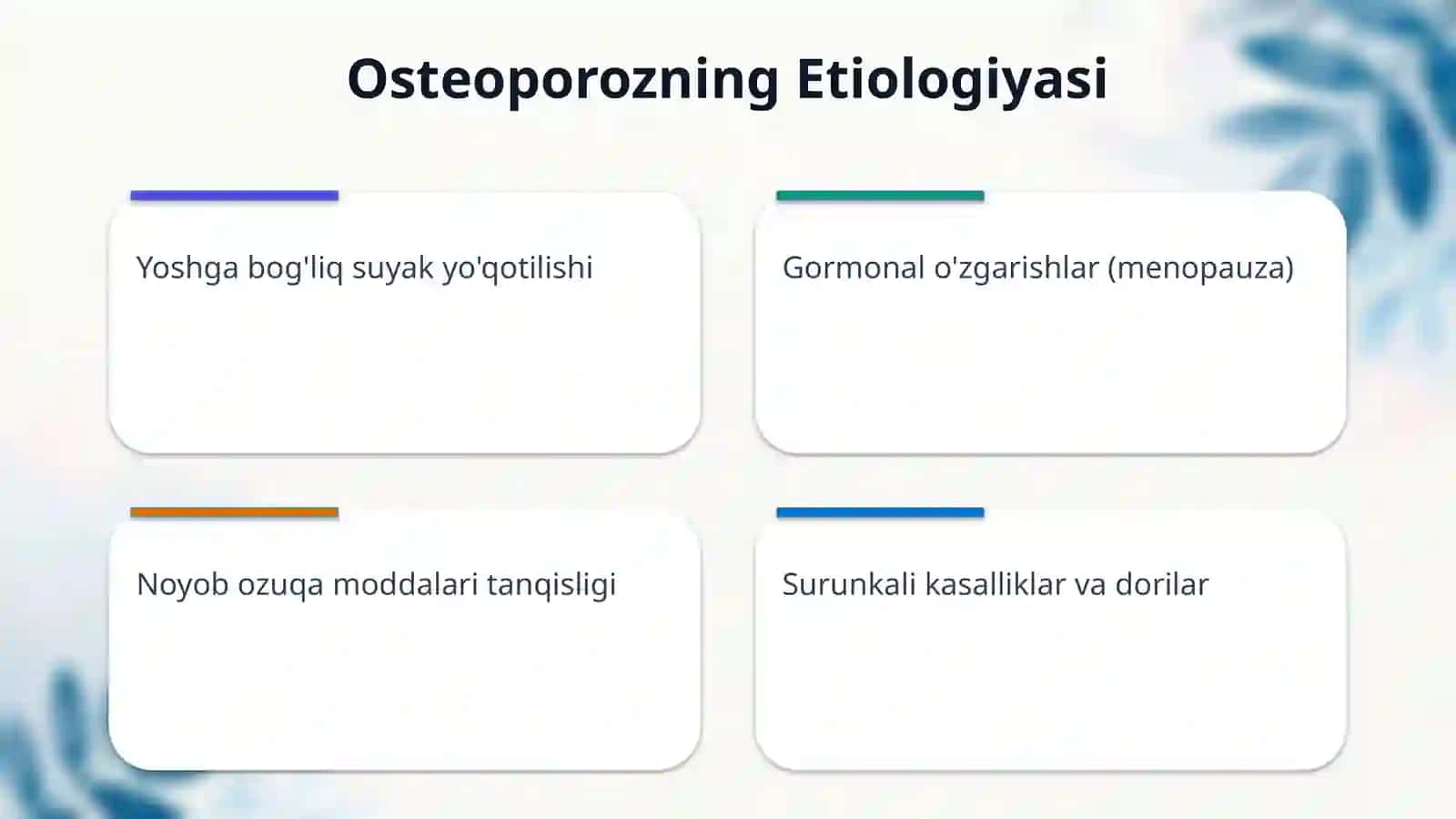 Osteoporozning Etiologiyasi

Yoshga bog'liq suyak yo'qotilishi

Gormonal o'zgarishlar (menopauza)

Noyob ozuqa moddalari tanqisligi

Surunkali kasalliklar va dorilar